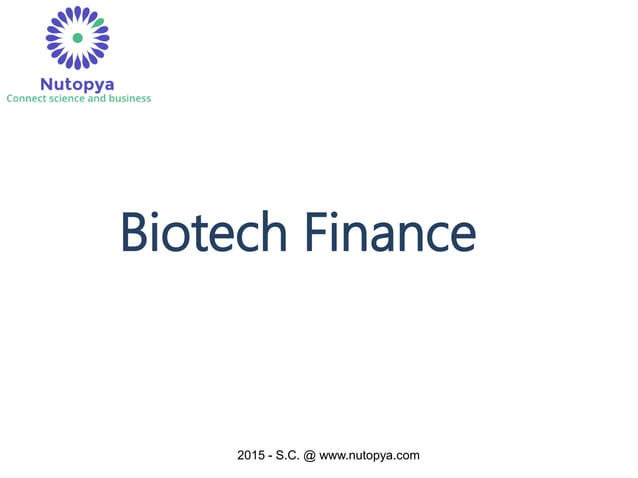 Nutopya
Connect science and business

Biotech Finance

2015 - S.C. @ www.nutopya.com